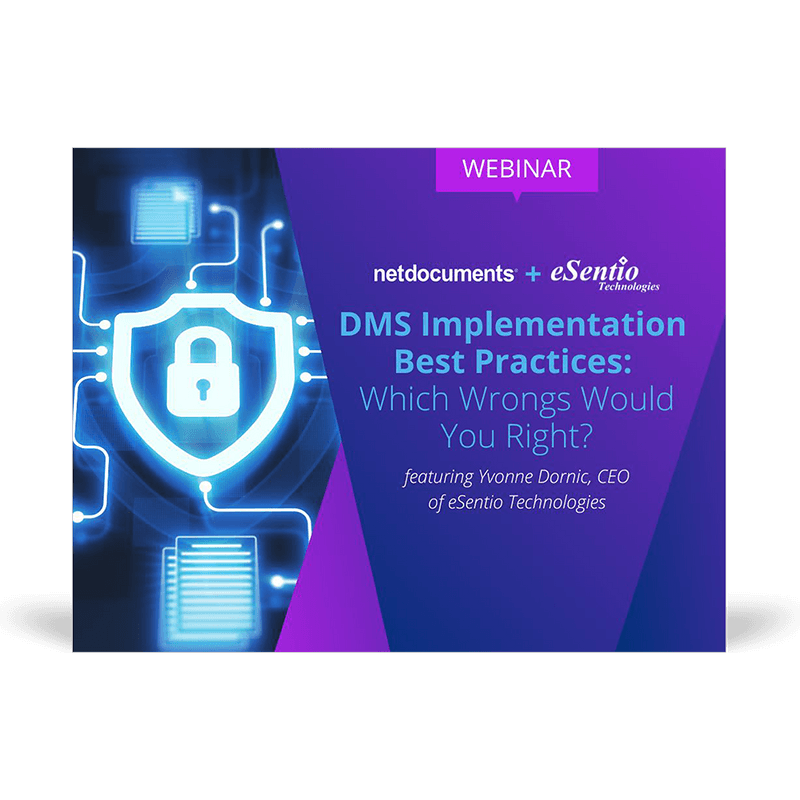 WEBINAR

netdocuments + eSentio Technologies

DMS Implementation Best Practices: Which Wrongs Would You Right?

featuring Yvonne Dornic, CEO of eSentio Technologies